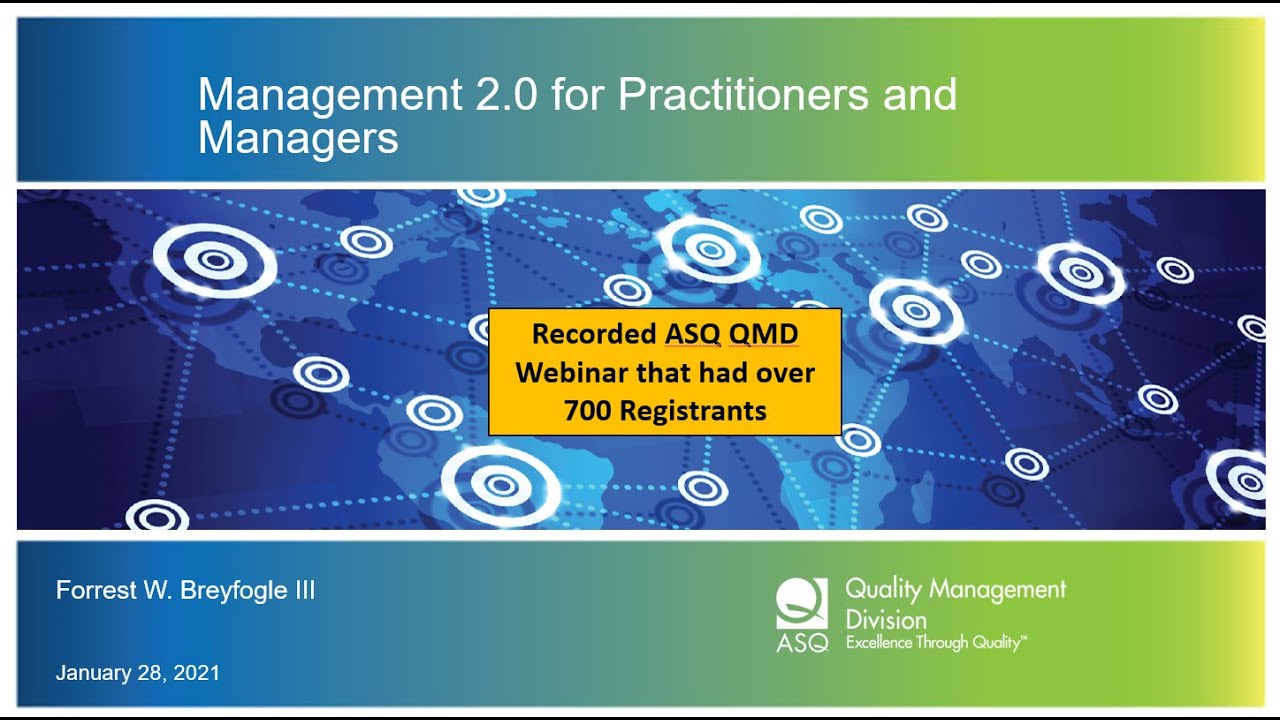 Management 2.0 for Practitioners and Managers

Recorded ASQ QMD Webinar that had over 700 Registrants

Forrest W. Breyfogle III

January 28, 2021

ASQ

Quality Management Division

Excellence Through Quality™